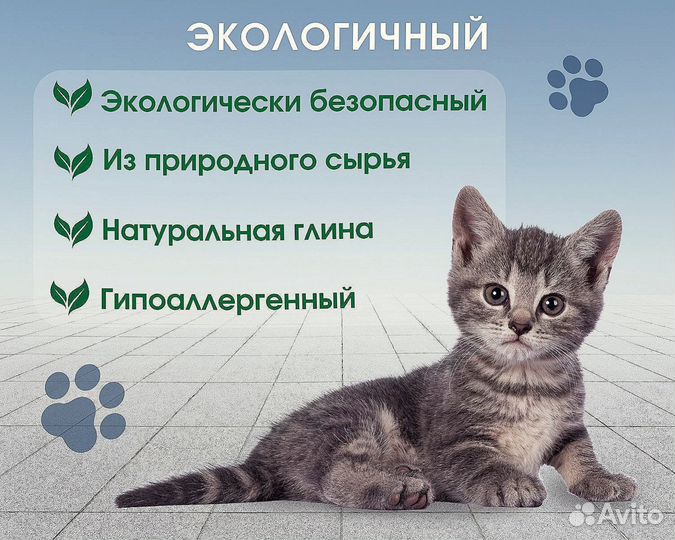 ЭКОЛОГИЧНЫЙ

Экологически безопасный

Из природного сырья

Натуральная глина

Гипоаллергенный

Avito